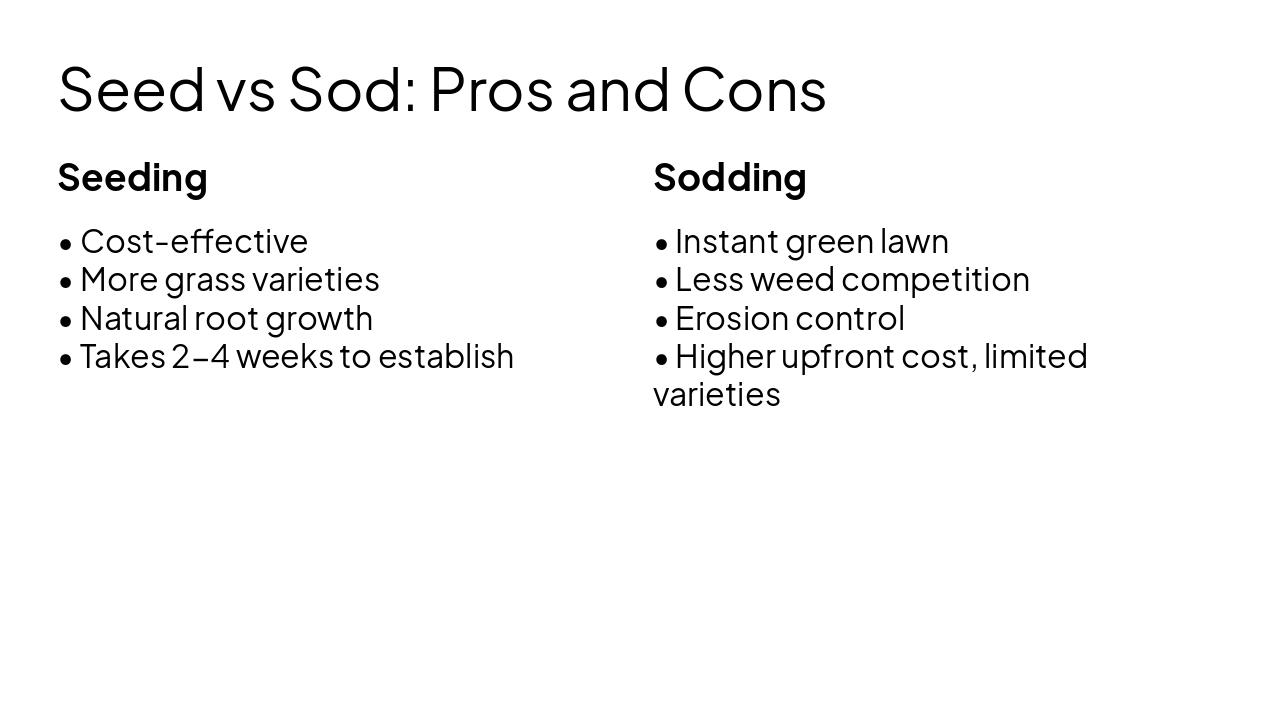 Seed vs Sod: Pros and Cons

Seeding

• Cost-effective
• More grass varieties
• Natural root growth
• Takes 2–4 weeks to establish

Sodding

• Instant green lawn
• Less weed competition
• Erosion control
• Higher upfront cost, limited varieties